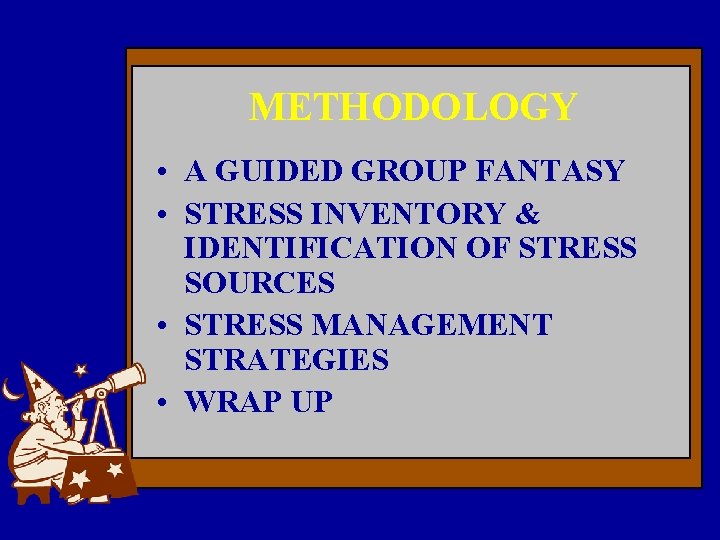 METHODOLOGY

• A GUIDED GROUP FANTASY
• STRESS INVENTORY & IDENTIFICATION OF STRESS SOURCES
• STRESS MANAGEMENT STRATEGIES
• WRAP UP